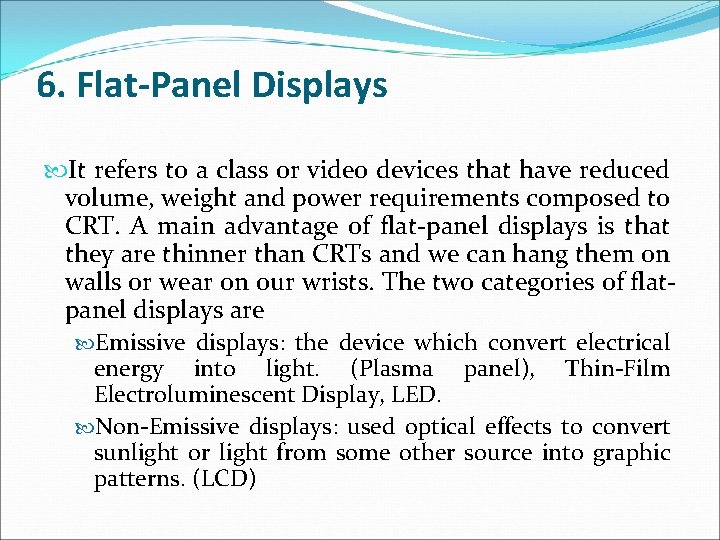 6. Flat-Panel Displays

It refers to a class or video devices that have reduced volume, weight and power requirements composed to CRT. A main advantage of flat-panel displays is that they are thinner than CRTs and we can hang them on walls or wear on our wrists. The two categories of flat-panel displays are

Emissive displays: the device which convert electrical energy into light. (Plasma panel), Thin-Film Electroluminescent Display, LED.

Non-Emissive displays: used optical effects to convert sunlight or light from some other source into graphic patterns. (LCD)